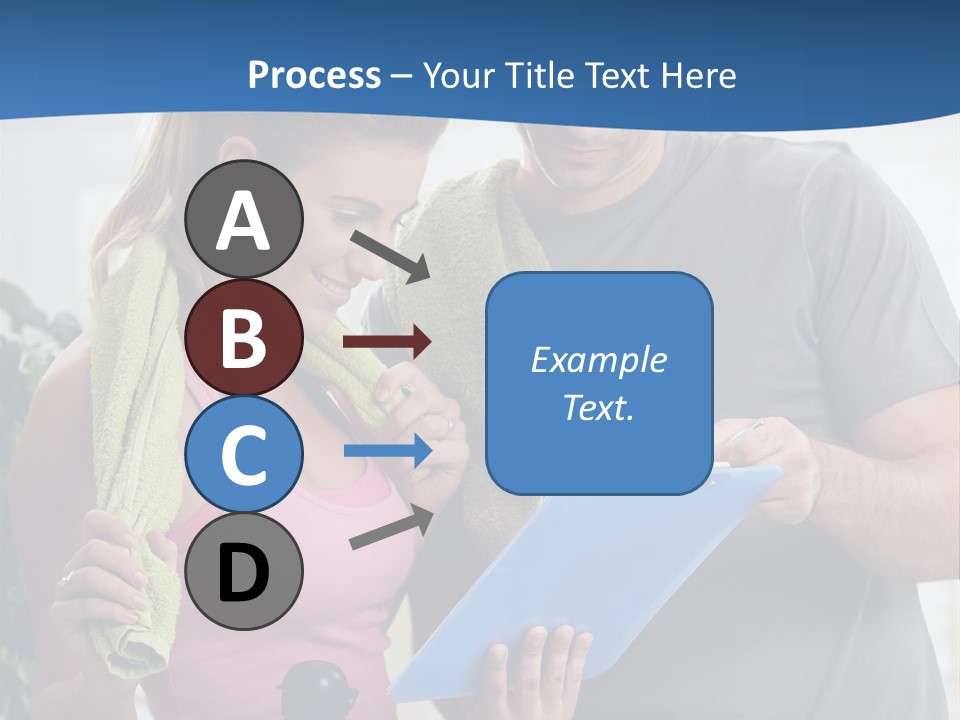 Process – Your Title Text Here

A

B

C

D

Example Text.